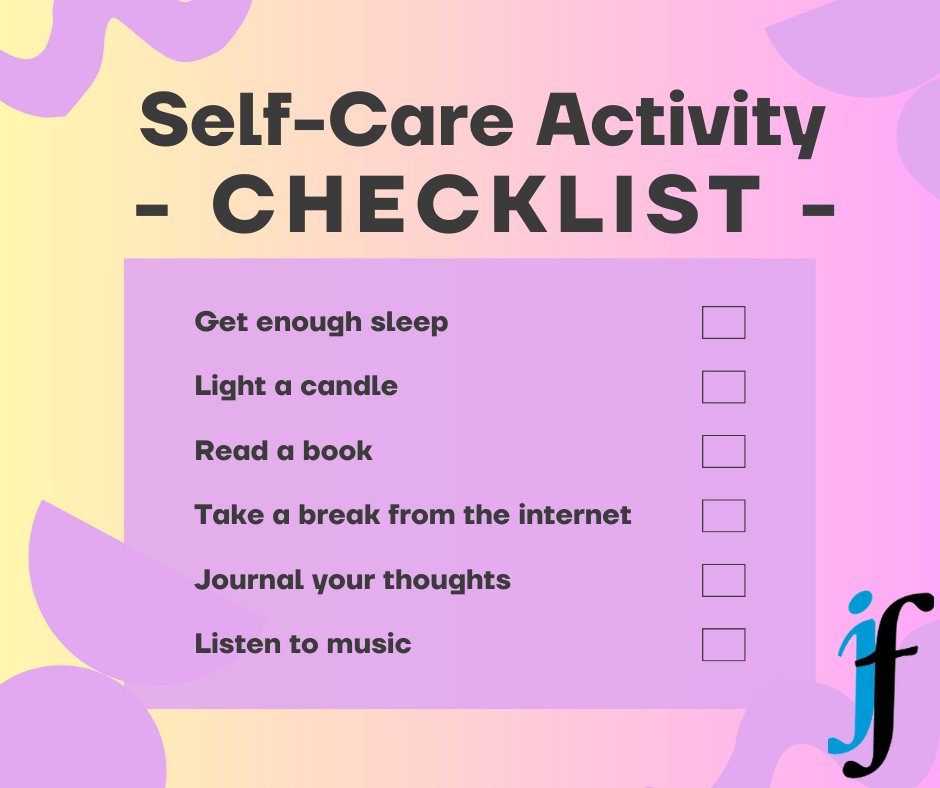 Self-Care Activity
- CHECKLIST -

Get enough sleep
Light a candle
Read a book
Take a break from the internet
Journal your thoughts
Listen to music

jf